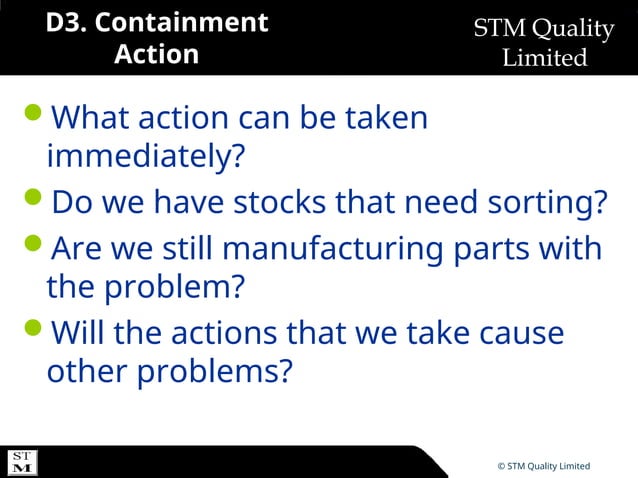 D3. Containment Action

STM Quality Limited

- What action can be taken immediately?
- Do we have stocks that need sorting?
- Are we still manufacturing parts with the problem?
- Will the actions that we take cause other problems?

ST M

© STM Quality Limited